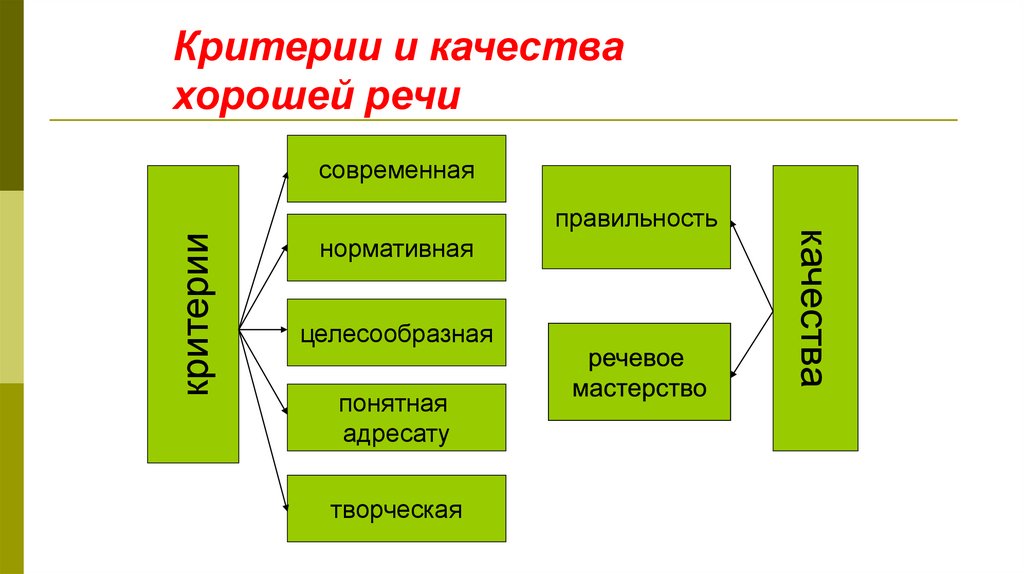 Критерии и качества хорошей речи

критерии

современная

нормативная

целесообразная

понятная адресату

творческая

правильность

речевое мастерство

качества